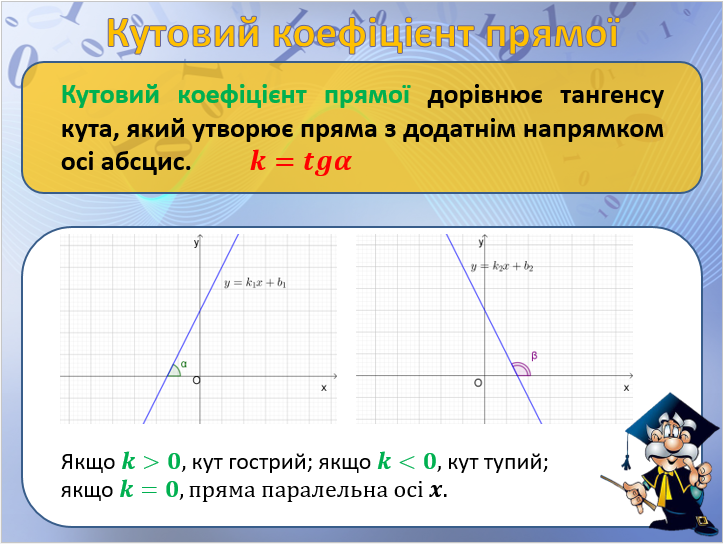 Кутовий коефіцієнт прямої

Кутовий коефіцієнт прямої дорівнює тангенсу кута, який утворює пряма з додатнім напрямком осі абсцис. $k = tg\alpha$

y
$y = k_1x + b_1$
α
O
x

y
$y = k_2x + b_2$
β
O
x

Якщо $k > 0$, кут гострий; якщо $k < 0$, кут тупий; якщо $k = 0$, пряма паралельна осі $x$.